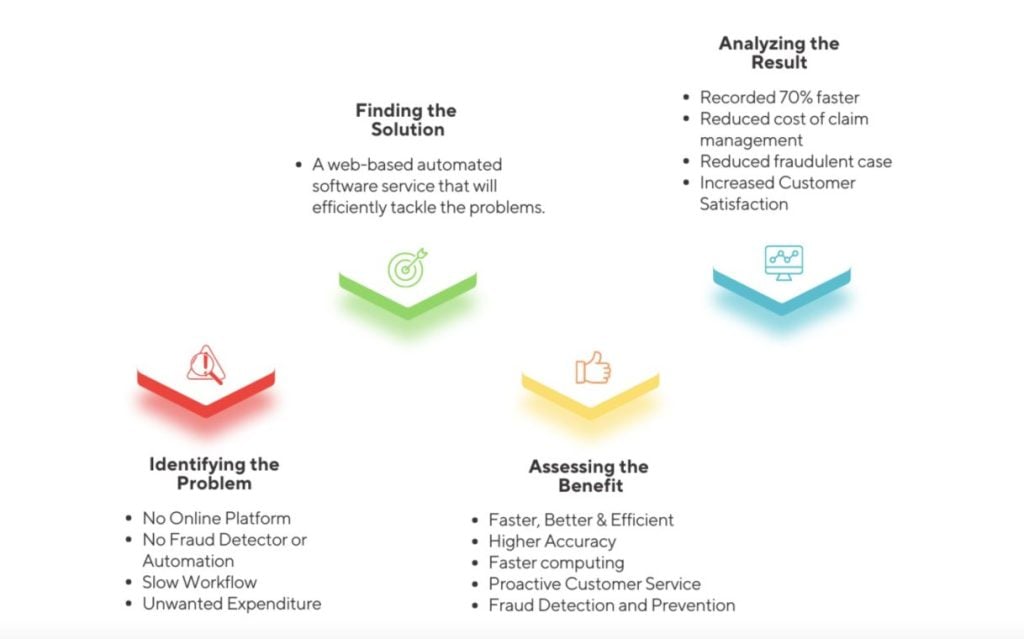 Identifying the Problem

- No Online Platform
- No Fraud Detector or Automation
- Slow Workflow
- Unwanted Expenditure

Finding the Solution

- A web-based automated software service that will efficiently tackle the problems.

Assessing the Benefit

- Faster, Better & Efficient
- Higher Accuracy
- Faster computing
- Proactive Customer Service
- Fraud Detection and Prevention

Analyzing the Result

- Recorded 70% faster
- Reduced cost of claim management
- Reduced fraudulent case
- Increased Customer Satisfaction